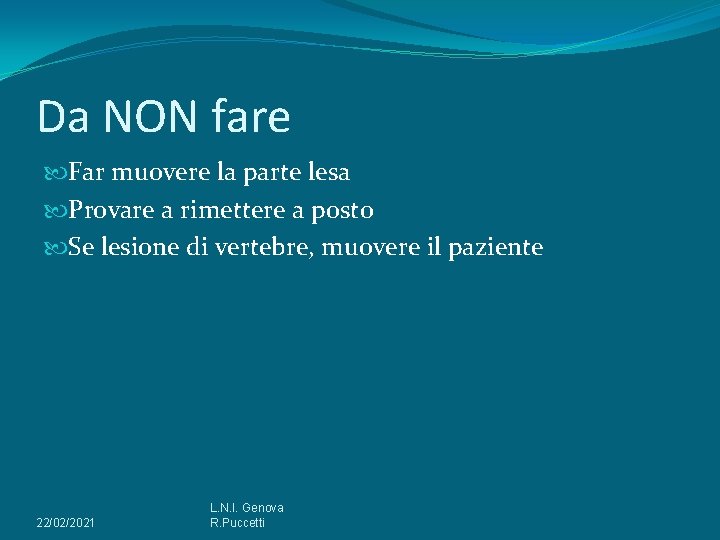 Da NON fare

Far muovere la parte lesa

Provare a rimettere a posto

Se lesione di vertebre, muovere il paziente

22/02/2021

L.N.I. Genova
R.Puccetti